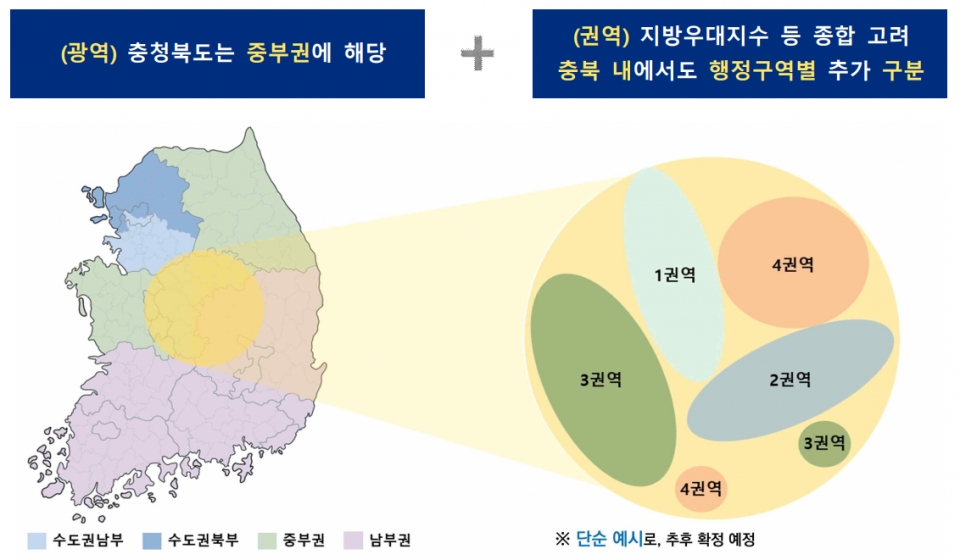 (광역) 충청북도는 중부권에 해당

+

(권역) 지방우대지수 등 종합 고려
충북 내에서도 행정구역별 추가 구분

1권역

4권역

3권역

2권역

3권역

4권역

수도권남부 수도권북부 중부권 남부권

※ 단순 예시로, 추후 확정 예정